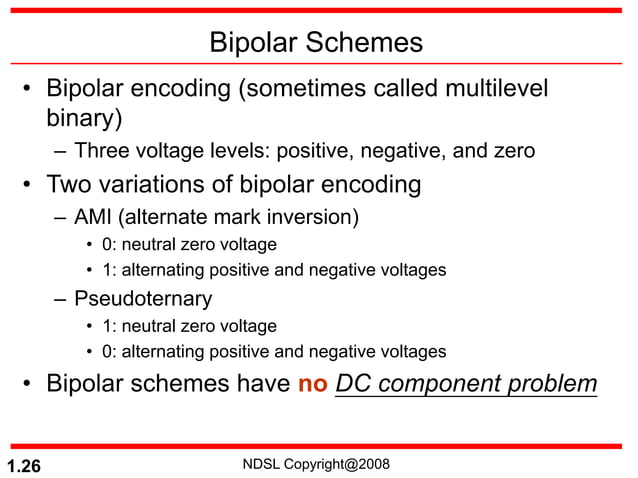 Bipolar Schemes

• Bipolar encoding (sometimes called multilevel binary)
 – Three voltage levels: positive, negative, and zero
• Two variations of bipolar encoding
 – AMI (alternate mark inversion)
  • 0: neutral zero voltage
  • 1: alternating positive and negative voltages
 – Pseudoternary
  • 1: neutral zero voltage
  • 0: alternating positive and negative voltages
• Bipolar schemes have no DC component problem

1.26
NDSL Copyright@2008